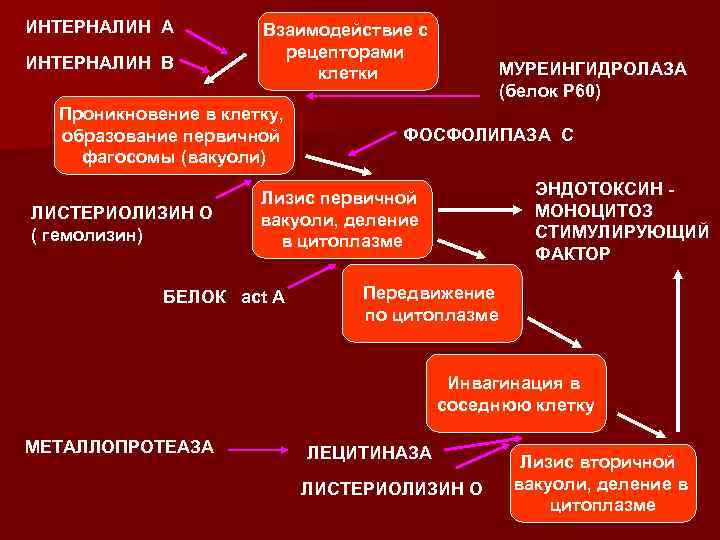 ИНТЕРНАЛИН А

ИНТЕРНАЛИН В

Взаимодействие с рецепторами клетки

МУРЕИНГИДРОЛАЗА (белок Р60)

Проникновение в клетку, образование первичной фагосомы (вакуоли)

ФОСФОЛИПАЗА С

ЛИСТЕРИОЛИЗИН О ( гемолизин)

Лизис первичной вакуоли, деление в цитоплазме

ЭНДОТОКСИН - МОНОЦИТОЗ СТИМУЛИРУЮЩИЙ ФАКТОР

БЕЛОК act A

Передвижение по цитоплазме

Инвагинация в соседнюю клетку

МЕТАЛЛОПРОТЕАЗА

ЛЕЦИТИНАЗА

ЛИСТЕРИОЛИЗИН О

Лизис вторичной вакуоли, деление в цитоплазме